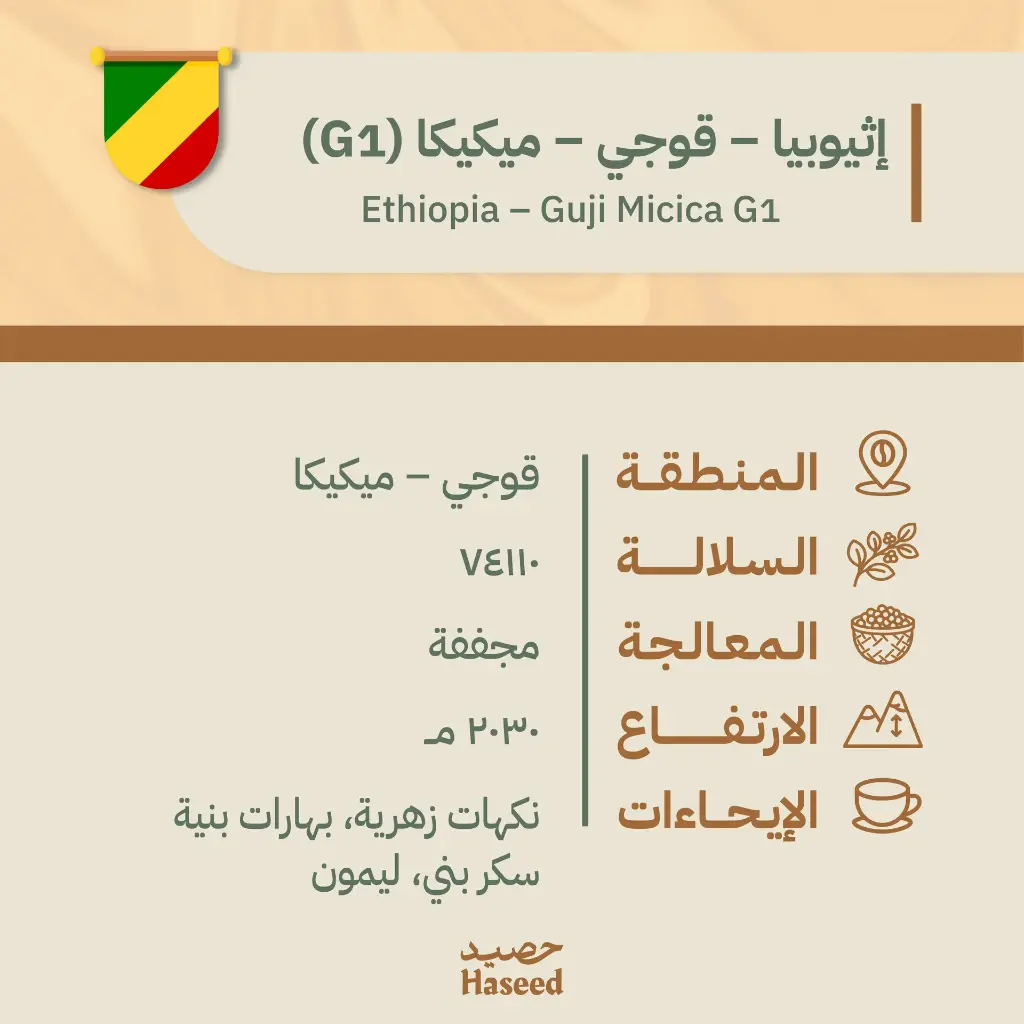 إثيوبيا – قوجي – ميكيكا (G1)
Ethiopia – Guji Micica G1

المنطقة
قوجي – ميكيكا

السلالة
٧٤١١٠

المعالجة
مجففة

الارتفاع
٢٠٣٠ مـ

الإيحاءات
نكهات زهرية، بهارات بنية سكر بني، ليمون

حصيد
Haseed